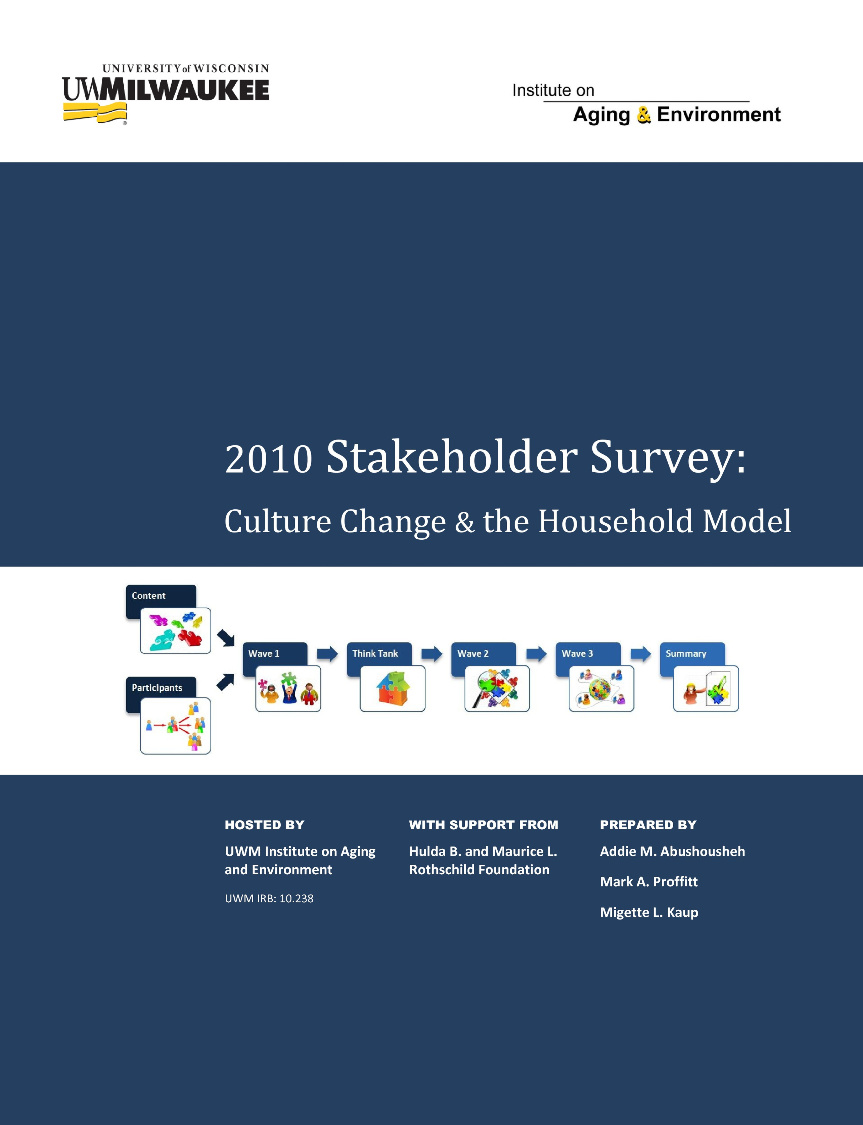 UNIVERSITY of WISCONSIN
UWMILWAUKEE

Institute on
Aging & Environment

2010 Stakeholder Survey:
Culture Change & the Household Model

Content

Participants

Wave 1

Think Tank

Wave 2

Wave 3

Summary

HOSTED BY
UWM Institute on Aging and Environment
UWM IRB: 10.238

WITH SUPPORT FROM
Hulda B. and Maurice L. Rothschild Foundation

PREPARED BY
Addie M. Abushousheh
Mark A. Proffitt
Migette L. Kaup